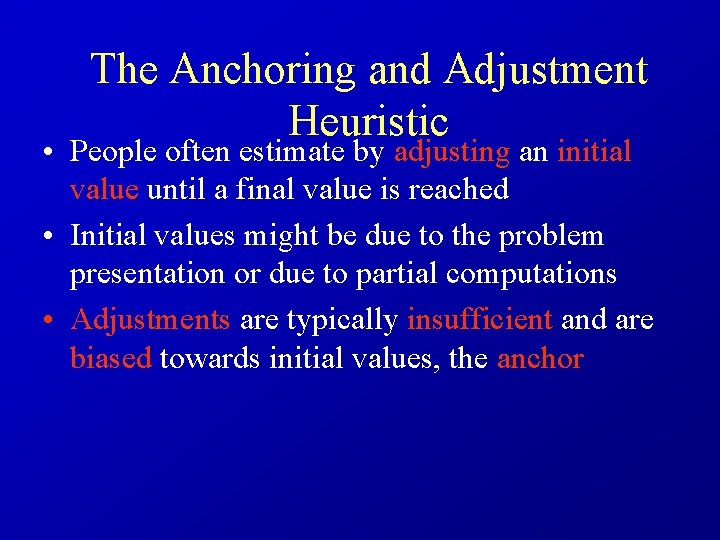 The Anchoring and Adjustment Heuristic

• People often estimate by adjusting an initial value until a final value is reached

• Initial values might be due to the problem presentation or due to partial computations

• Adjustments are typically insufficient and are biased towards initial values, the anchor